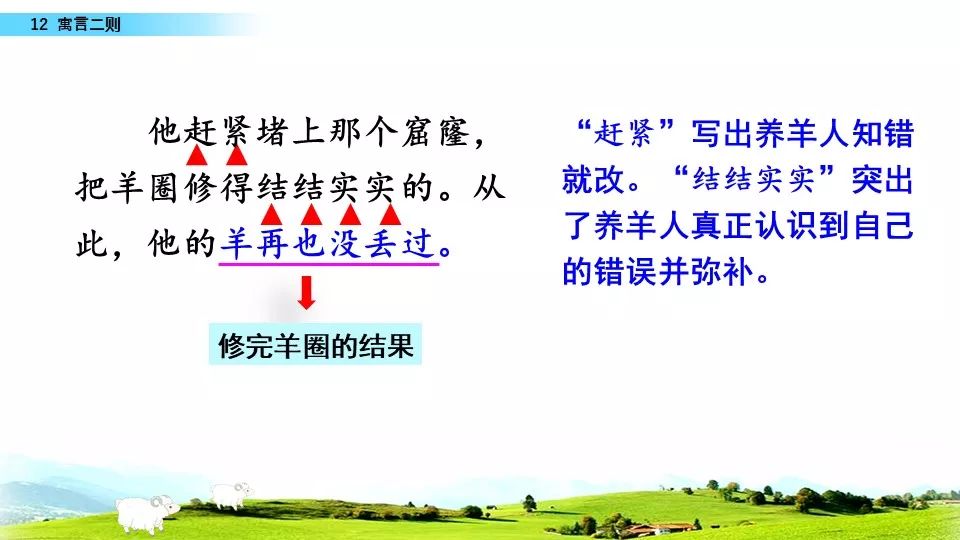 12 寓言二则

他赶紧堵上那个窟窿，把羊圈修得结结实实的。从此，他的羊再也没丢过。

修完羊圈的结果

“赶紧”写出养羊人知错就改。“结结实实”突出了养羊人真正认识到自己的错误并弥补。